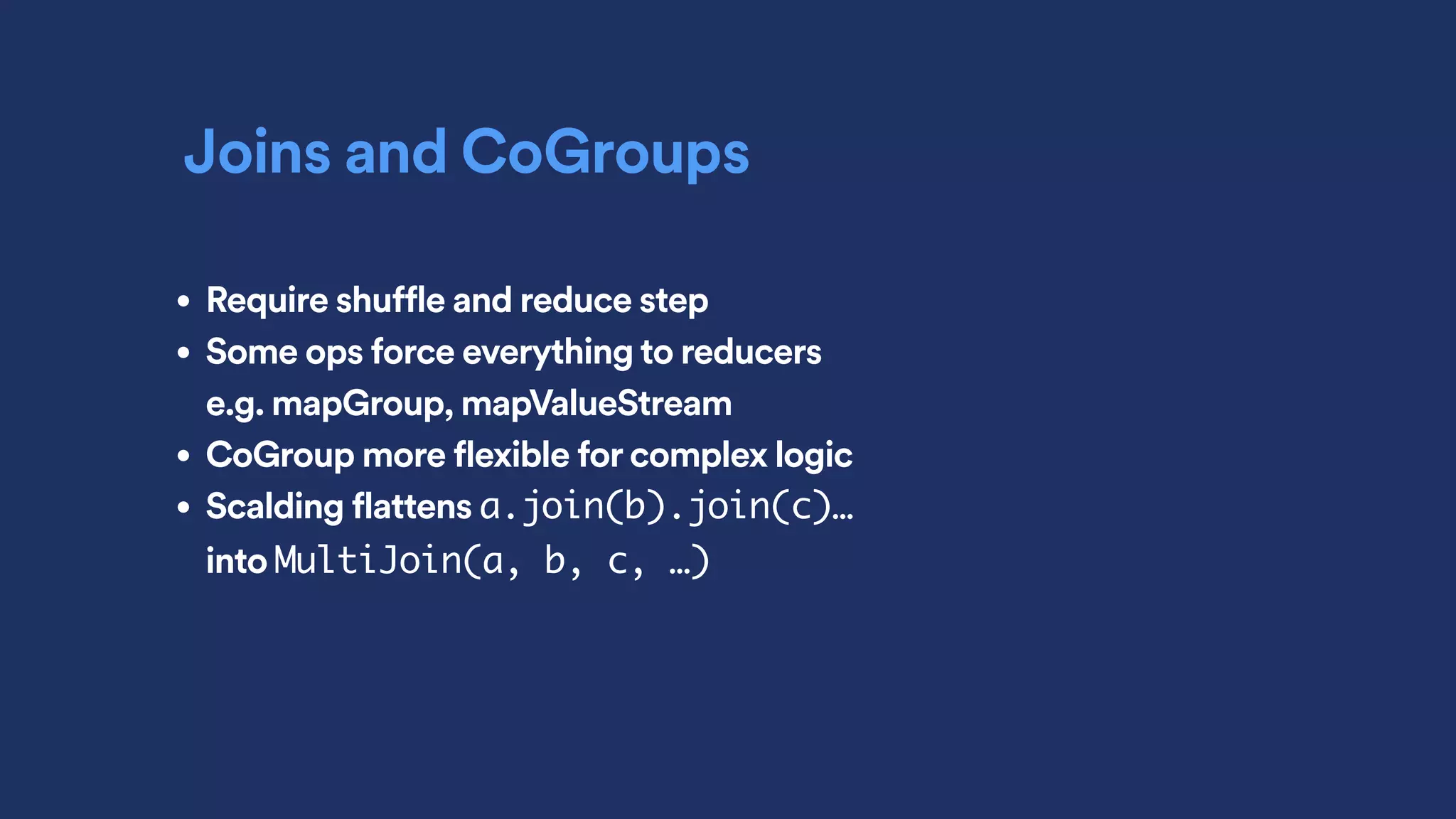 Joins and CoGroups

• Require shuffle and reduce step
• Some ops force everything to reducers
e.g. mapGroup, mapValueStream
• CoGroup more flexible for complex logic
• Scalding flattens a.join(b).join(c)…
into MultiJoin(a, b, c, …)